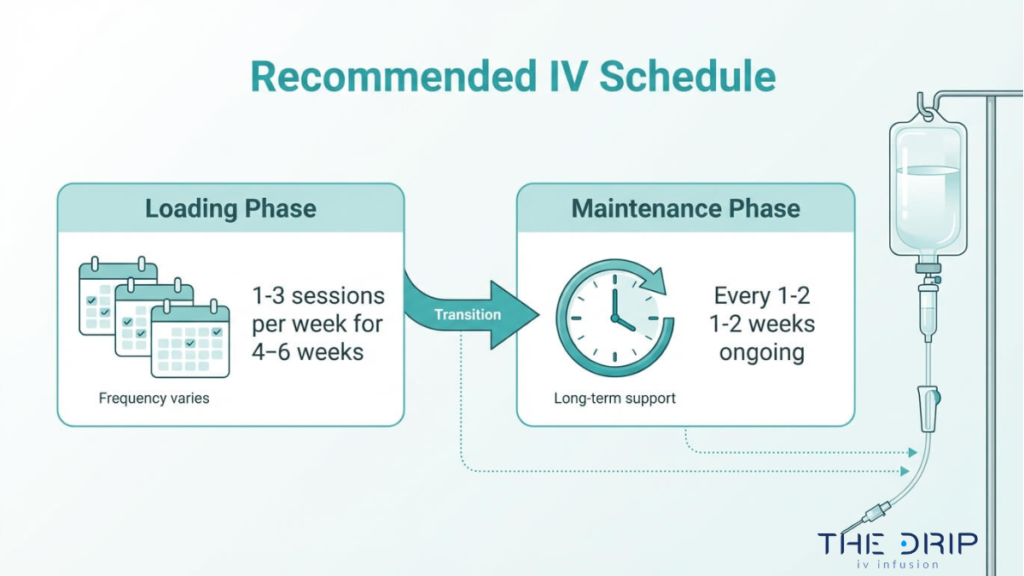 Recommended IV Schedule

Loading Phase

1-3 sessions per week for 4–6 weeks

Frequency varies

Transition

Maintenance Phase

Every 1-2 1-2 weeks ongoing

Long-term support

THE DRIP
iv infusion